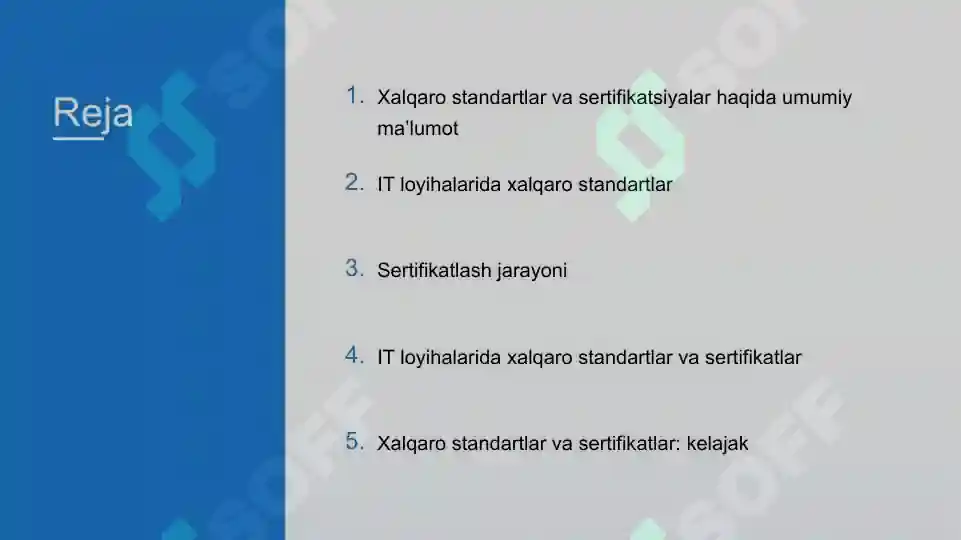 Reja

1. Xalqaro standartlar va sertifikatsiyalar haqida umumiy ma'lumot

2. IT loyihalarida xalqaro standartlar

3. Sertifikatlash jarayoni

4. IT loyihalarida xalqaro standartlar va sertifikatlar

5. Xalqaro standartlar va sertifikatlar: kelajak

SOFF
SOFF
SOFF
SOFF